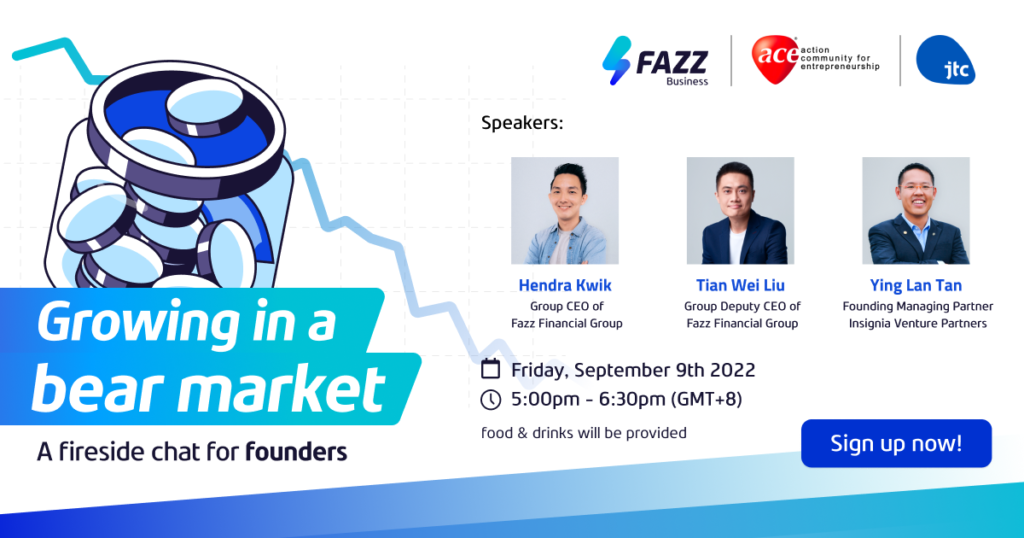 FAZZ Business

ace action community for entrepreneurship

jtc

Speakers:

Hendra Kwik
Group CEO of Fazz Financial Group

Tian Wei Liu
Group Deputy CEO of Fazz Financial Group

Ying Lan Tan
Founding Managing Partner Insignia Venture Partners

Growing in a bear market

A fireside chat for founders

Friday, September 9th 2022

5:00pm - 6:30pm (GMT+8)

food & drinks will be provided

Sign up now!